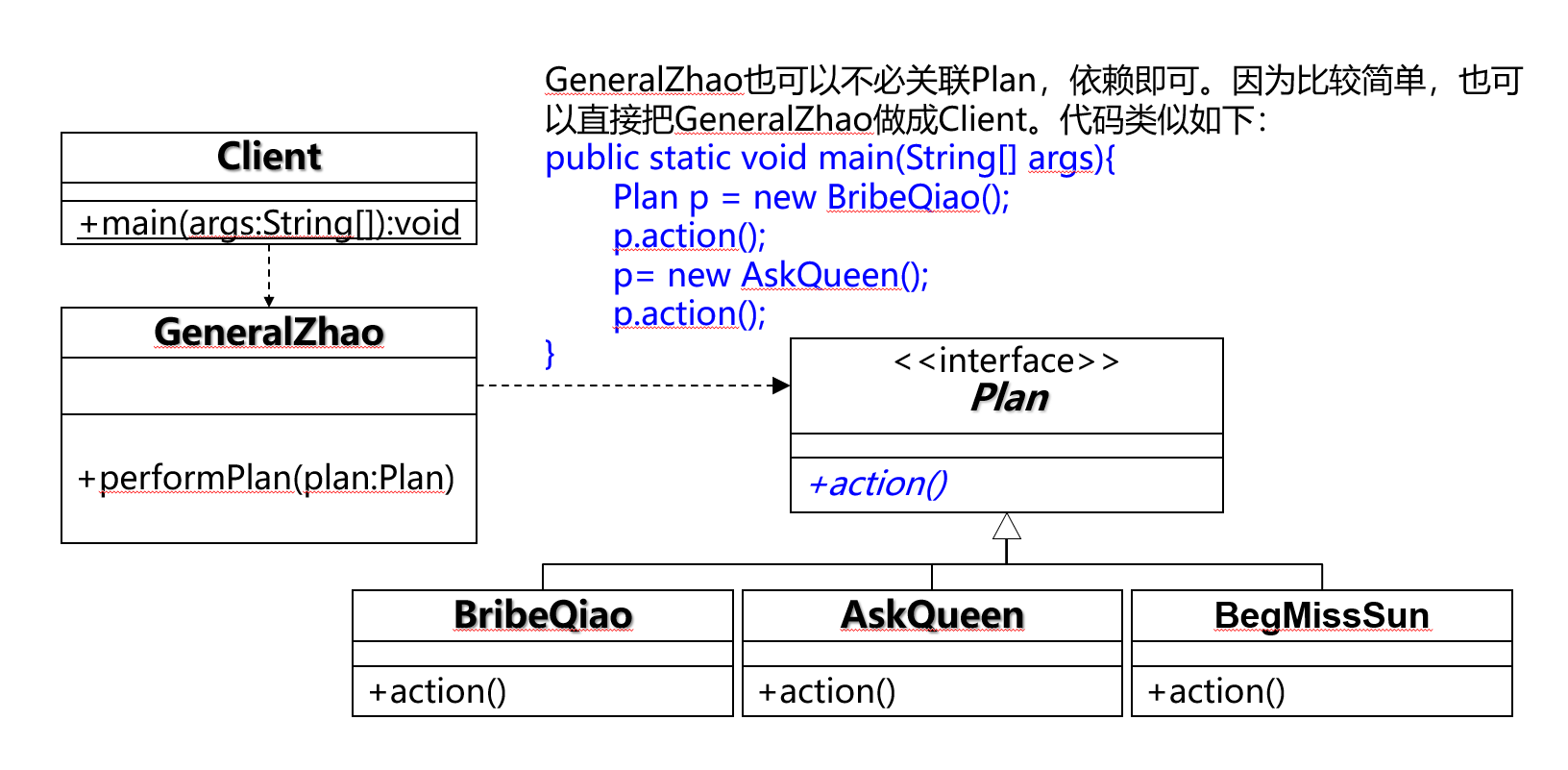 GeneralZhao也可以不必关联Plan，依赖即可。因为比较简单，也可以直接把GeneralZhao做成Client。代码类似如下：
public static void main(String[] args){
Plan p = new BribeQiao();
p.action();
p= new AskQueen();
p.action();
}

Client

+main(args:String[]):void

GeneralZhao

+performPlan(plan:Plan)

<<interface>>
Plan

+action()

BribeQiao

+action()

AskQueen

+action()

BegMissSun

+action()